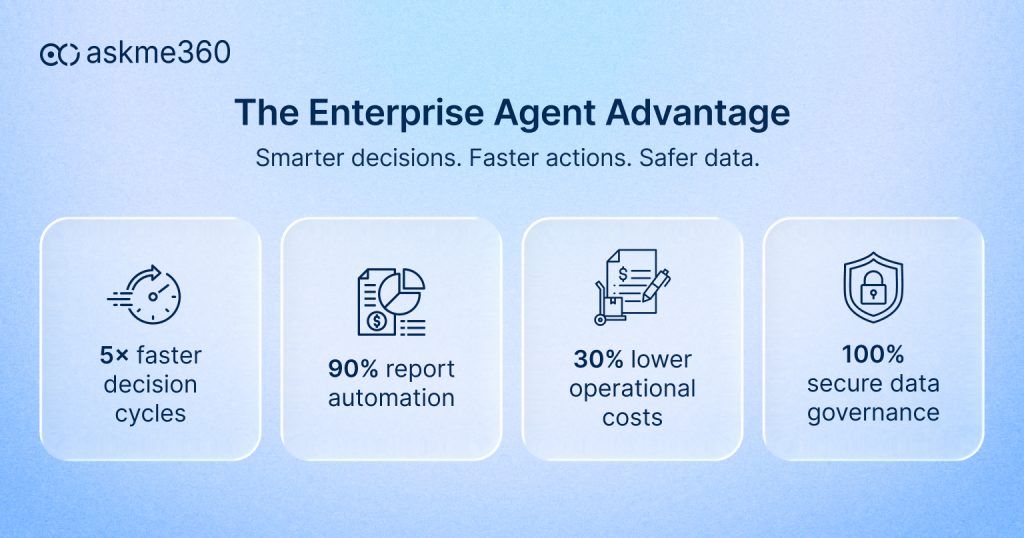 askme360

The Enterprise Agent Advantage

Smarter decisions. Faster actions. Safer data.

5× faster decision cycles

90% report automation

30% lower operational costs

100% secure data governance